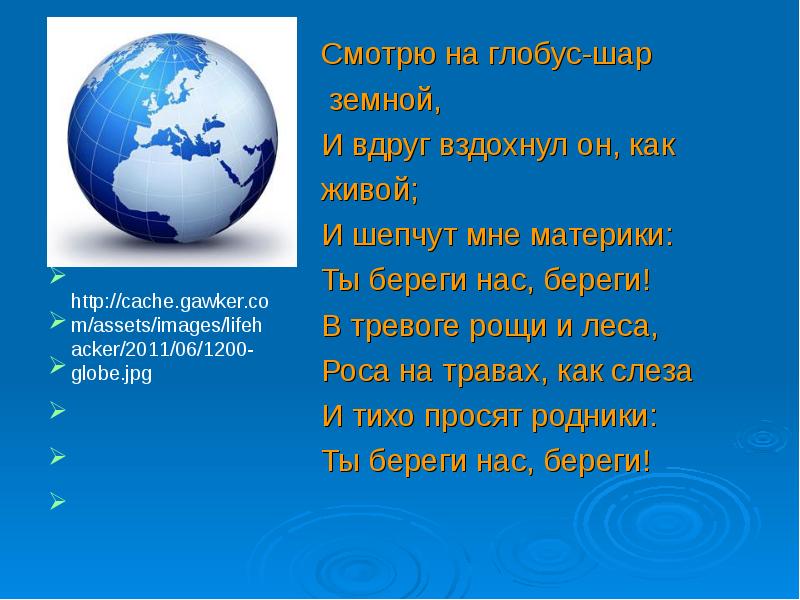 http://cache.gawker.com/assets/images/lifehacker/2011/06/1200-globe.jpg

Смотрю на глобус-шар
земной,
И вдруг вздохнул он, как
живой;
И шепчут мне материки:
Ты береги нас, береги!
В тревоге рощи и леса,
Роса на травах, как слеза
И тихо просят родники:
Ты береги нас, береги!